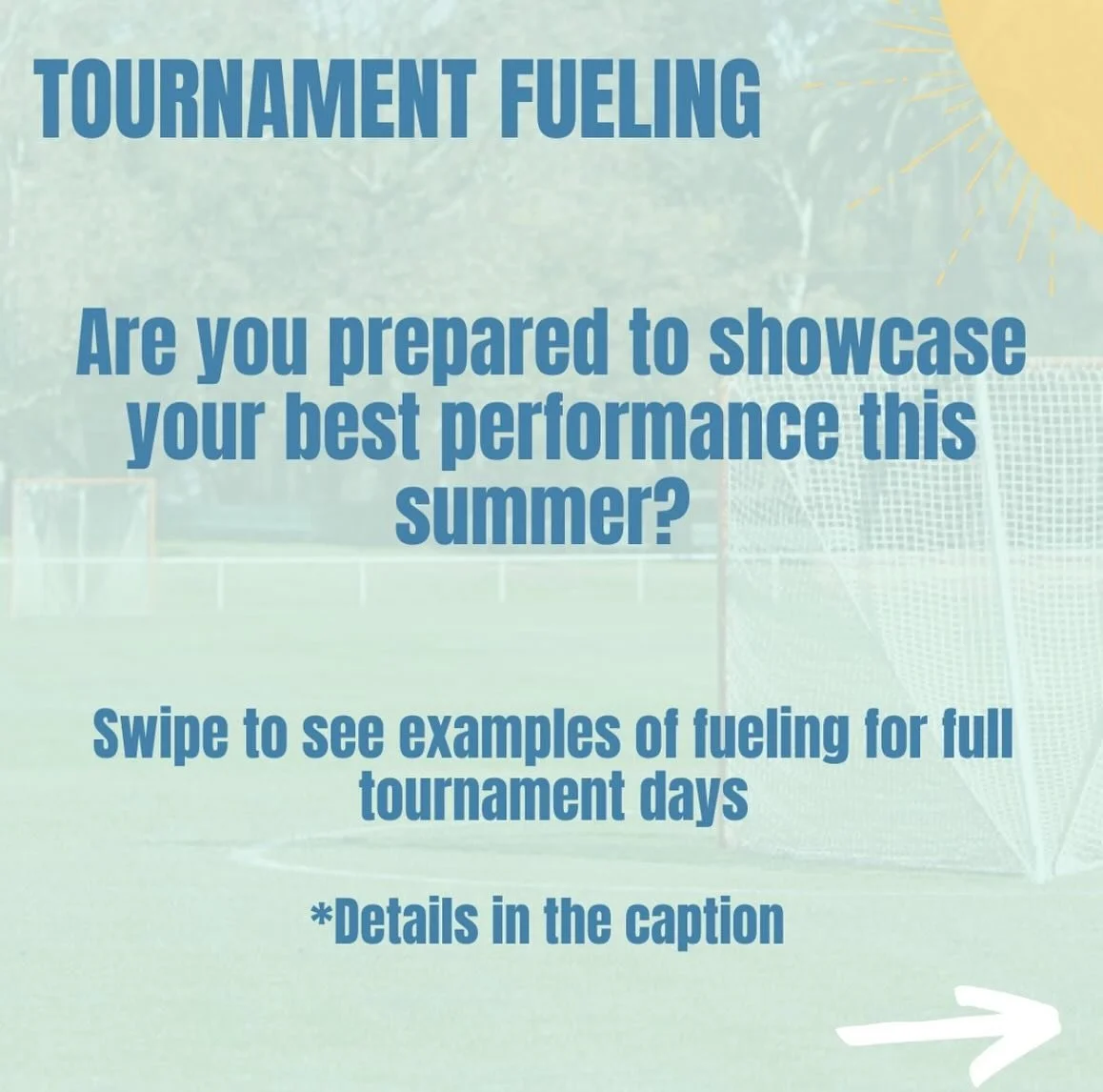 TOURNAMENT FUELING

Are you prepared to showcase your best performance this summer?

Swipe to see examples of fueling for full tournament days

*Details in the caption